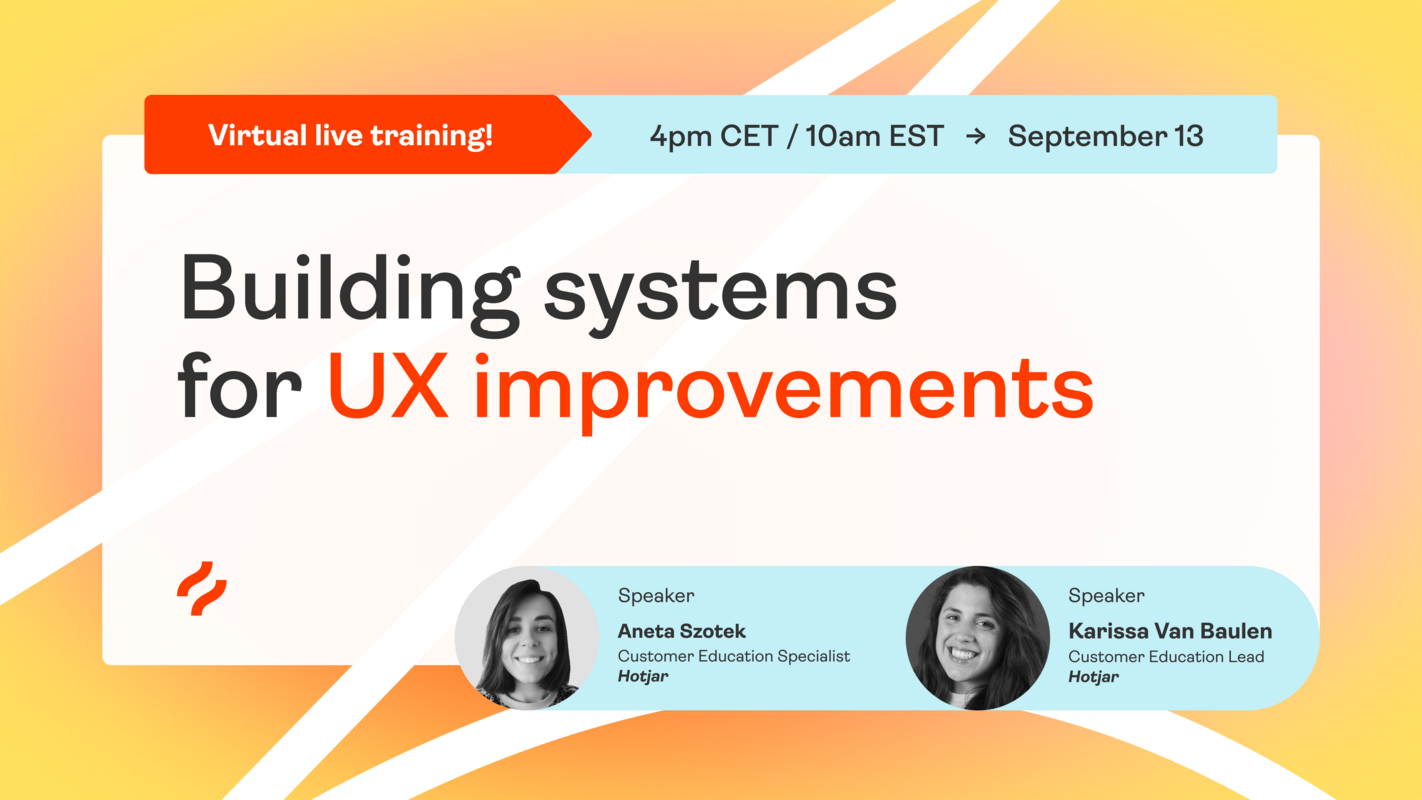 Virtual live training!

4pm CET / 10am EST → September 13

Building systems for UX improvements

Speaker
Aneta Szotek
Customer Education Specialist
Hotjar

Speaker
Karissa Van Baulen
Customer Education Lead
Hotjar